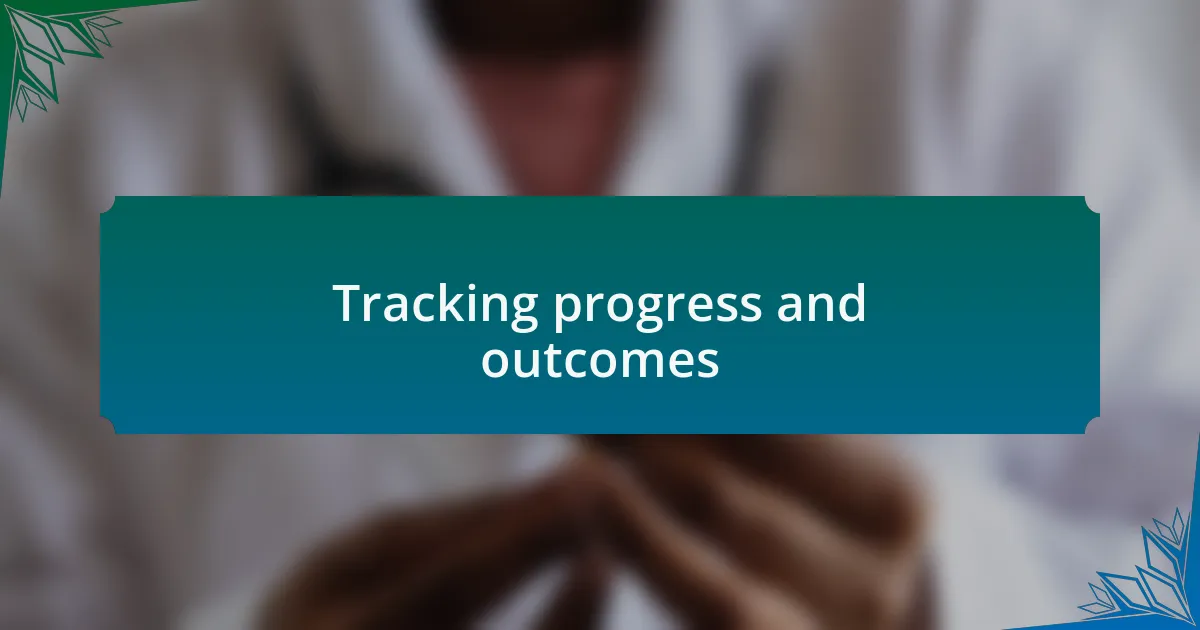 Tracking progress and outcomes